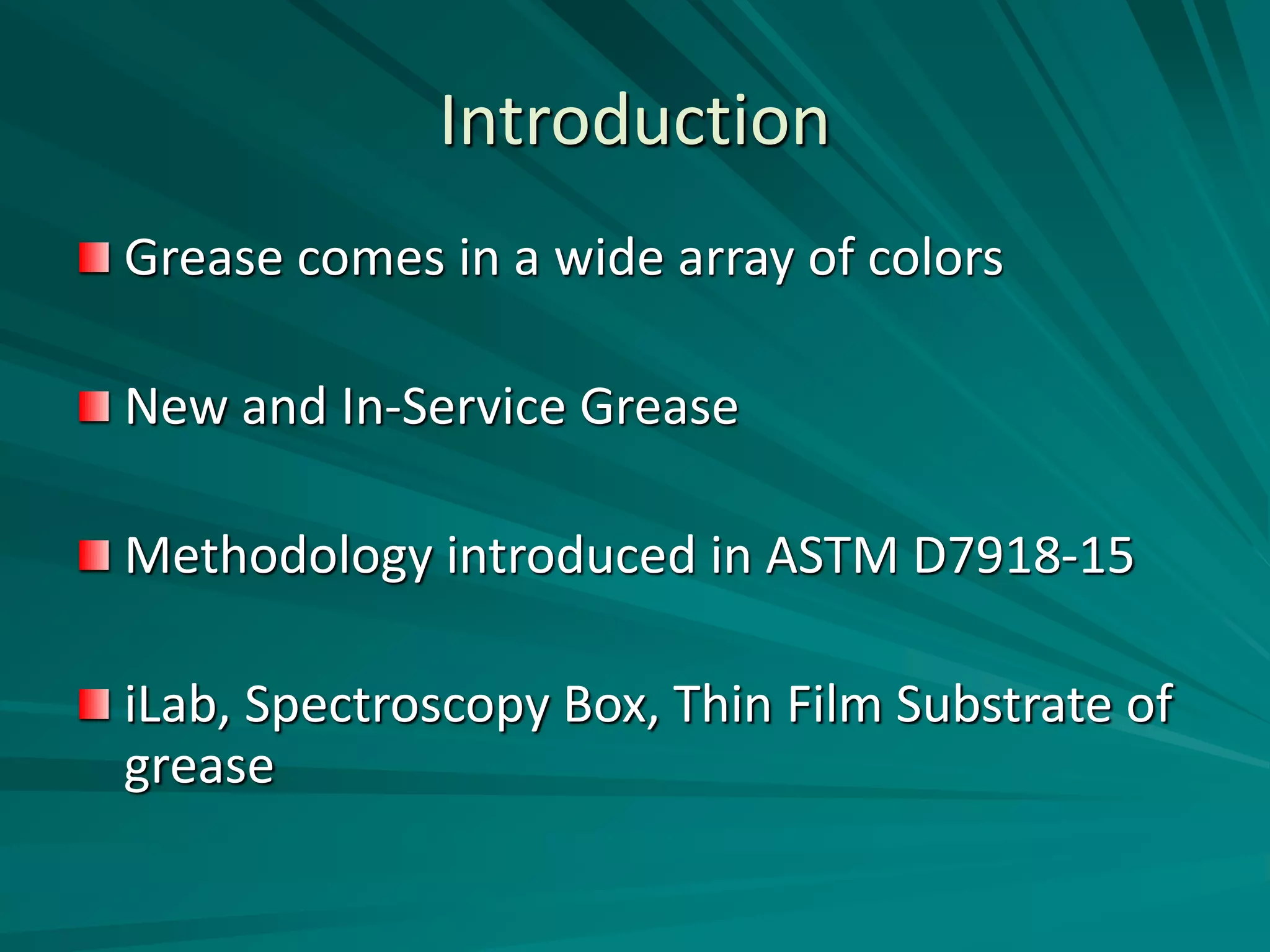 Introduction

Grease comes in a wide array of colors

New and In-Service Grease

Methodology introduced in ASTM D7918-15

iLab, Spectroscopy Box, Thin Film Substrate of grease